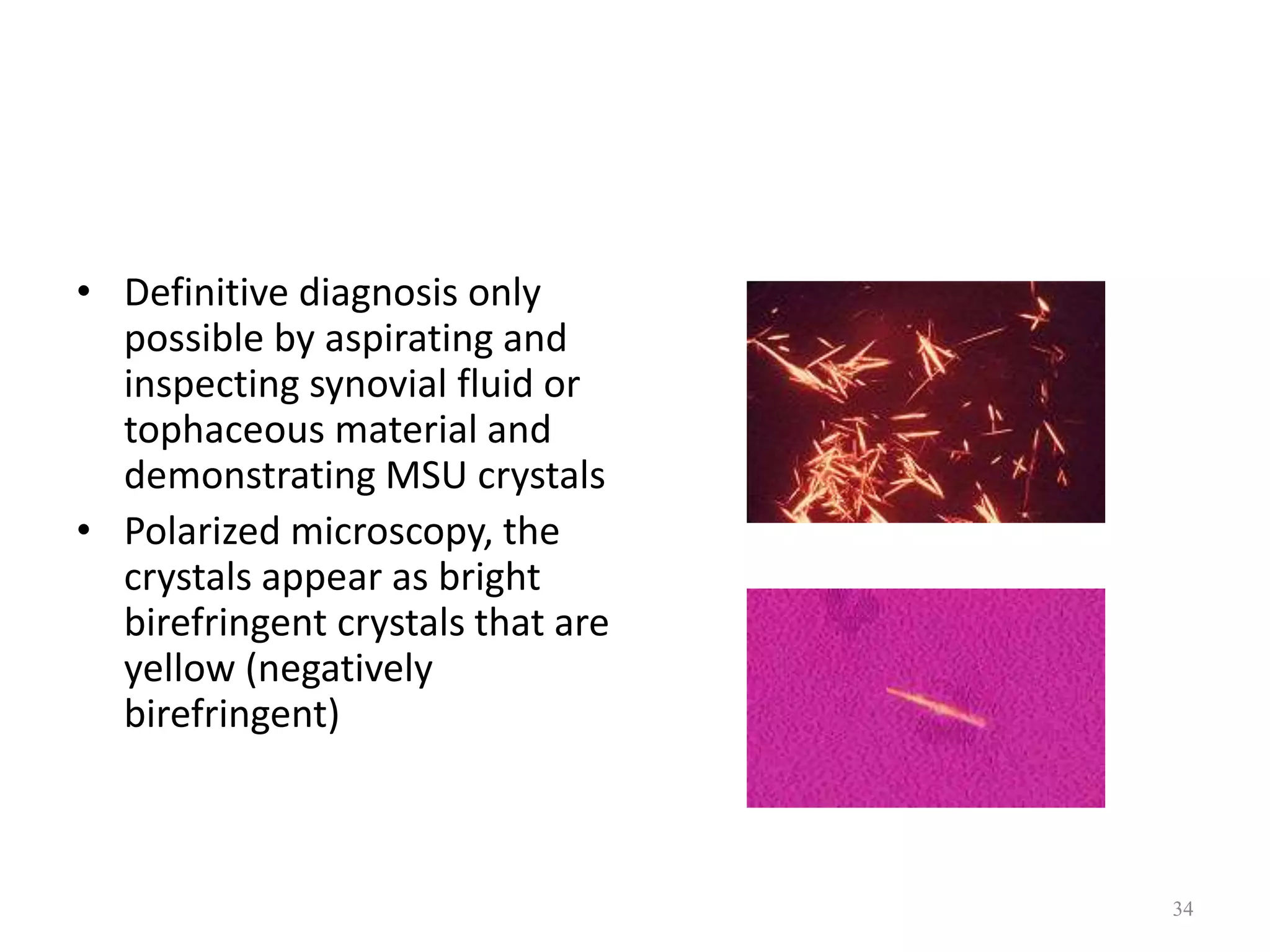 • Definitive diagnosis only possible by aspirating and inspecting synovial fluid or tophaceous material and demonstrating MSU crystals

• Polarized microscopy, the crystals appear as bright birefringent crystals that are yellow (negatively birefringent)

34